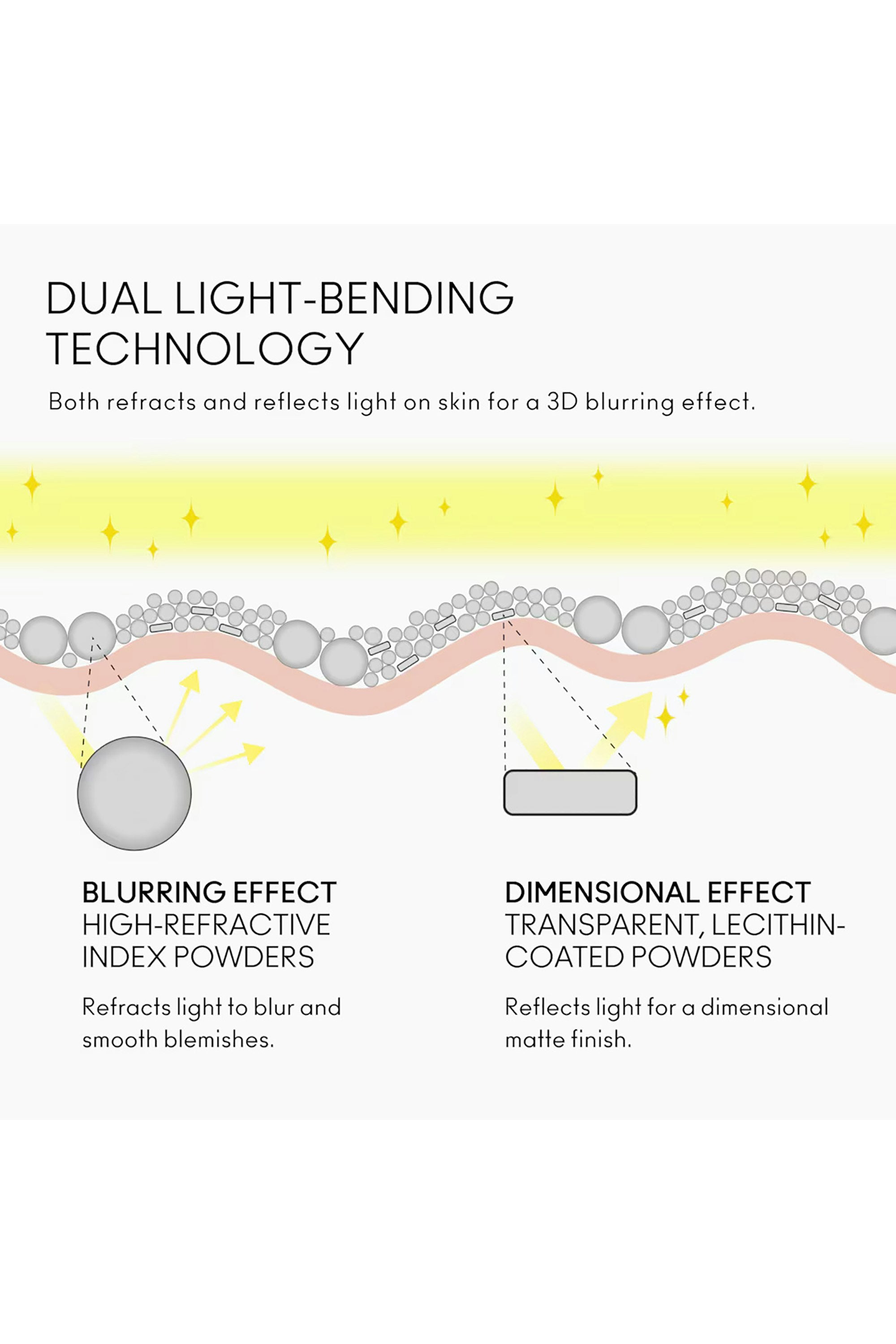 DUAL LIGHT-BENDING TECHNOLOGY

Both refracts and reflects light on skin for a 3D blurring effect.

BLURRING EFFECT
HIGH-REFRACTIVE INDEX POWDERS

Refracts light to blur and smooth blemishes.

DIMENSIONAL EFFECT
TRANSPARENT, LECITHIN-COATED POWDERS

Reflects light for a dimensional matte finish.